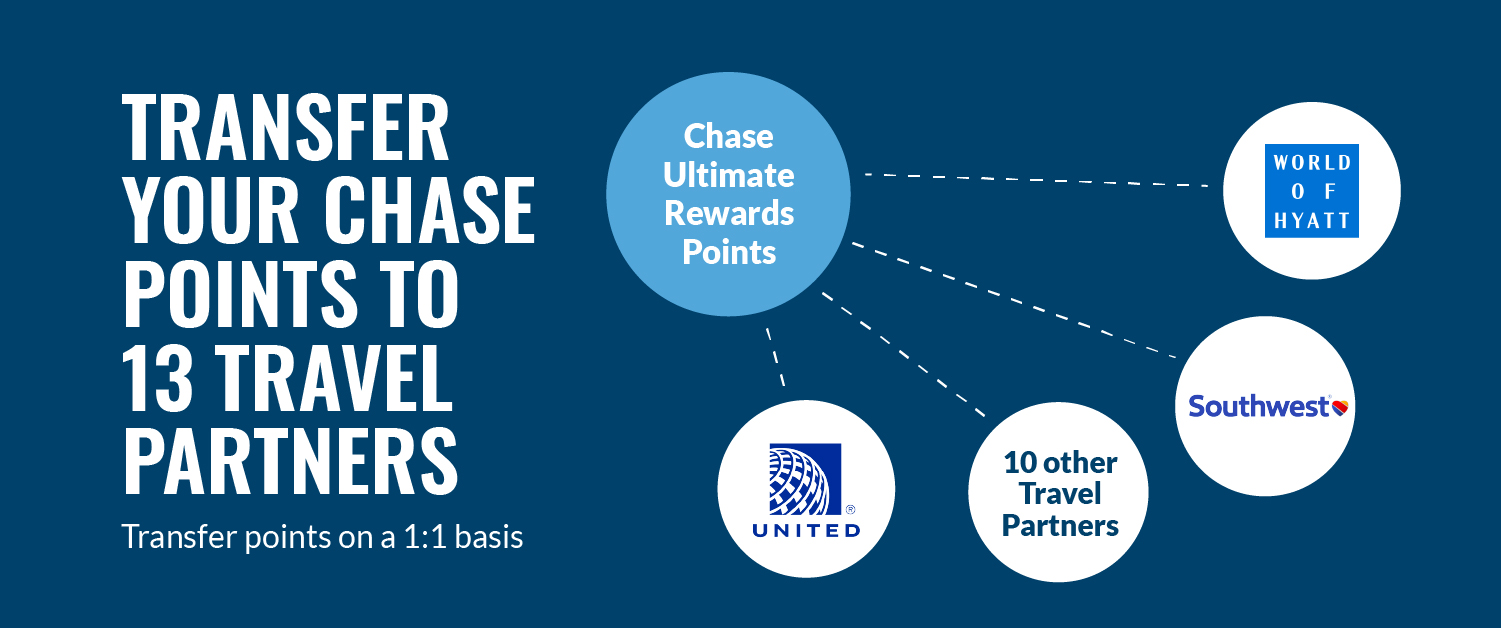 TRANSFER YOUR CHASE POINTS TO 13 TRAVEL PARTNERS

Transfer points on a 1:1 basis

Chase Ultimate Rewards Points

WORLD OF HYATT

Southwest

UNITED

10 other Travel Partners